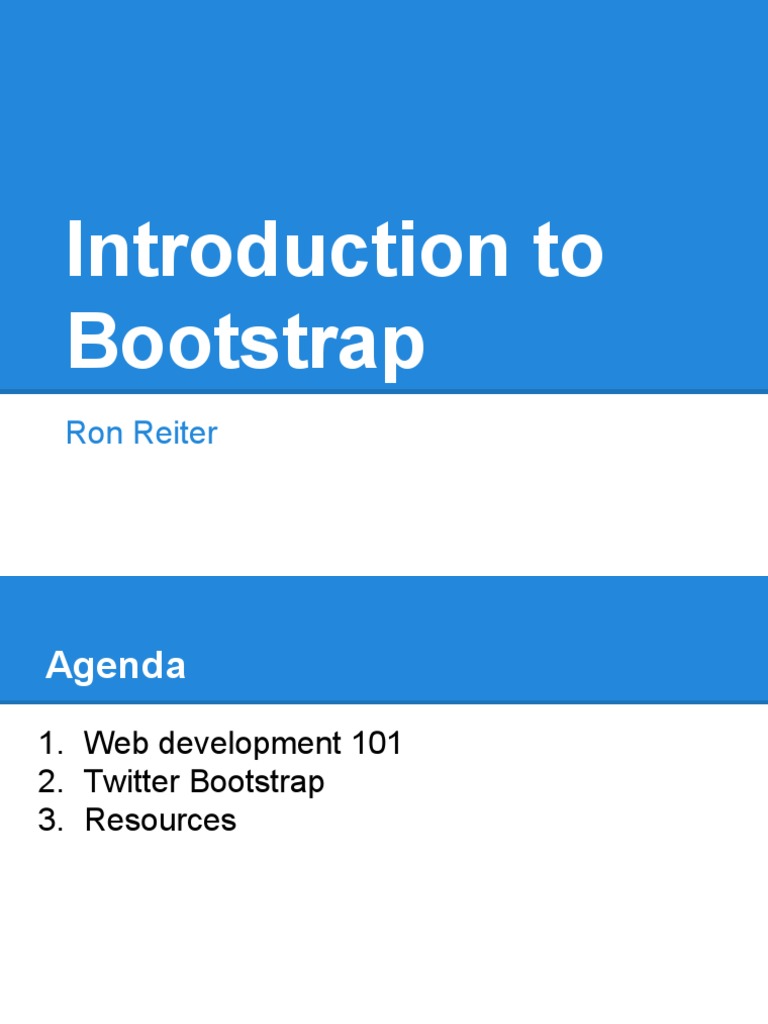 Introduction to Bootstrap

Ron Reiter

Agenda

1. Web development 101
2. Twitter Bootstrap
3. Resources